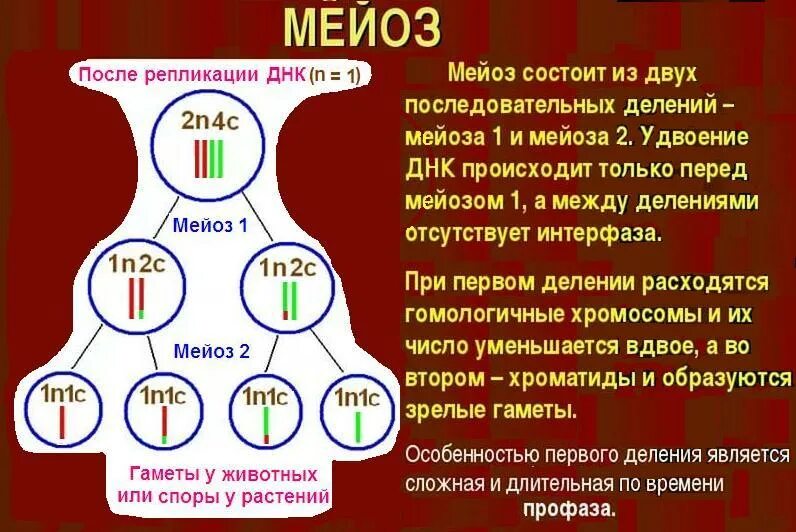 МЕЙОЗ

После репликации ДНК (n = 1)

2n4c

Мейоз 1

1n2c

1n2c

Мейоз 2

1n1c

1n1c

1n1c

1n1c

Гаметы у животных или споры у растений

Мейоз состоит из двух последовательных делений – мейоза 1 и мейоза 2. Удвоение ДНК происходит только перед мейозом 1, а между делениями отсутствует интерфаза.

При первом делении расходятся гомологичные хромосомы и их число уменьшается вдвое, а во втором – хроматиды и образуются зрелые гаметы.

Особенностью первого деления является сложная и длительная по времени профаза.